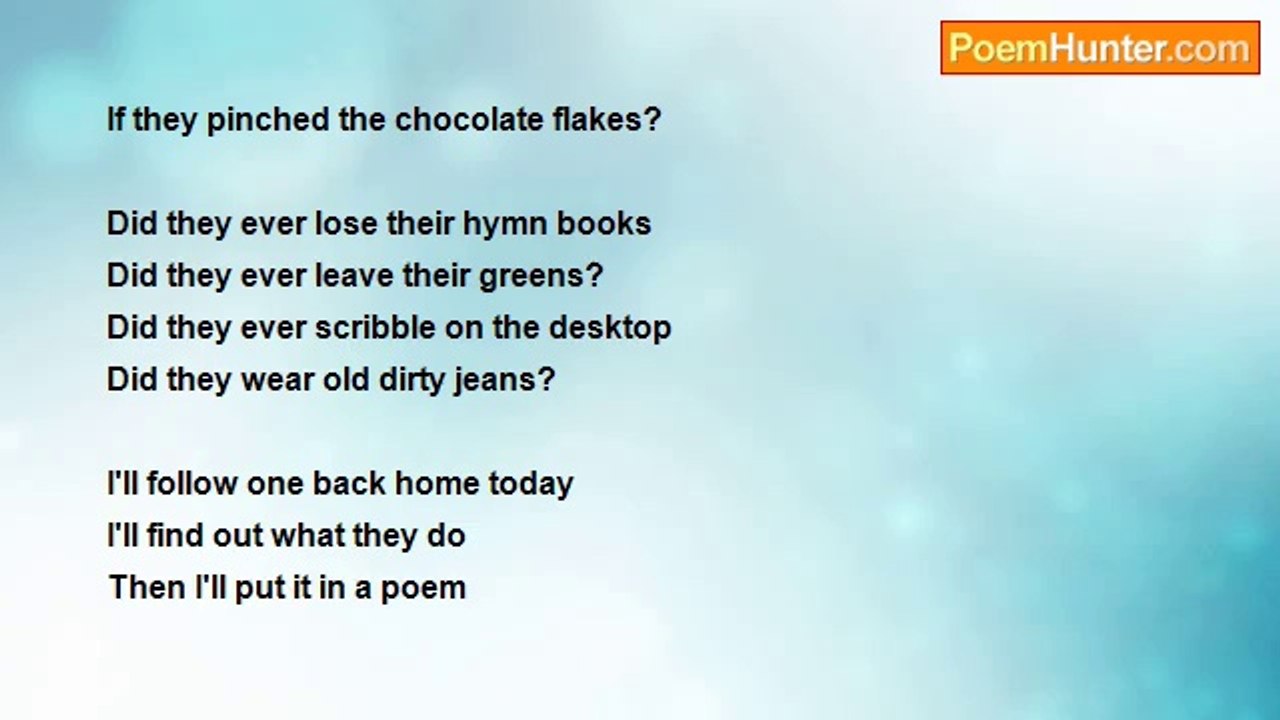 PoemHunter.com

If they pinched the chocolate flakes?

Did they ever lose their hymn books
Did they ever leave their greens?
Did they ever scribble on the desktop
Did they wear old dirty jeans?

I'll follow one back home today
I'll find out what they do
Then I'll put it in a poem